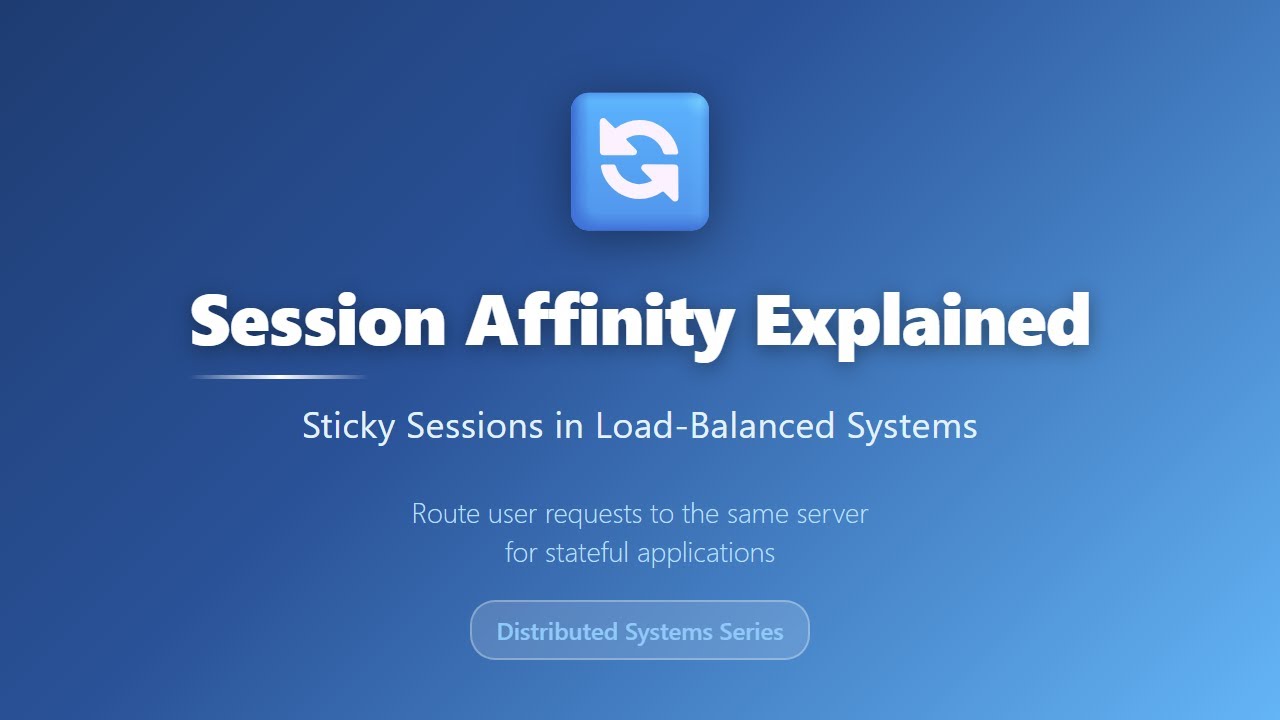 Session Affinity Explained

Sticky Sessions in Load-Balanced Systems

Route user requests to the same server for stateful applications

Distributed Systems Series